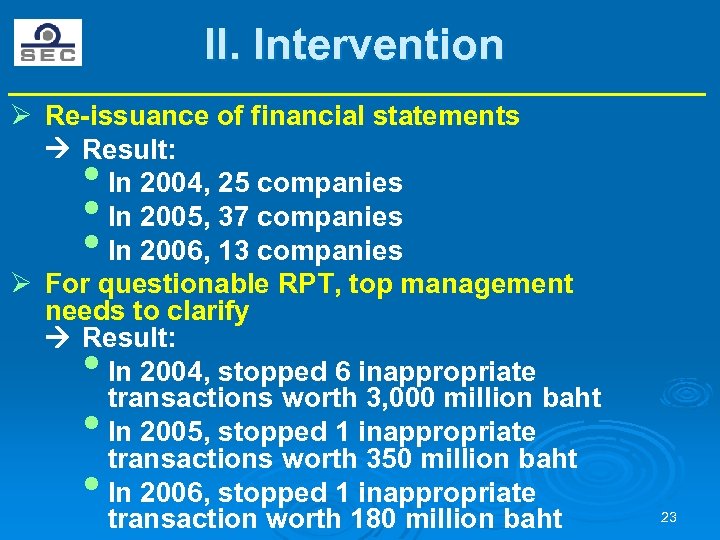 SEC

II. Intervention

➢ Re-issuance of financial statements

→ Result:

• In 2004, 25 companies
• In 2005, 37 companies
• In 2006, 13 companies

➢ For questionable RPT, top management needs to clarify

→ Result:

• In 2004, stopped 6 inappropriate transactions worth 3,000 million baht
• In 2005, stopped 1 inappropriate transactions worth 350 million baht
• In 2006, stopped 1 inappropriate transaction worth 180 million baht

23